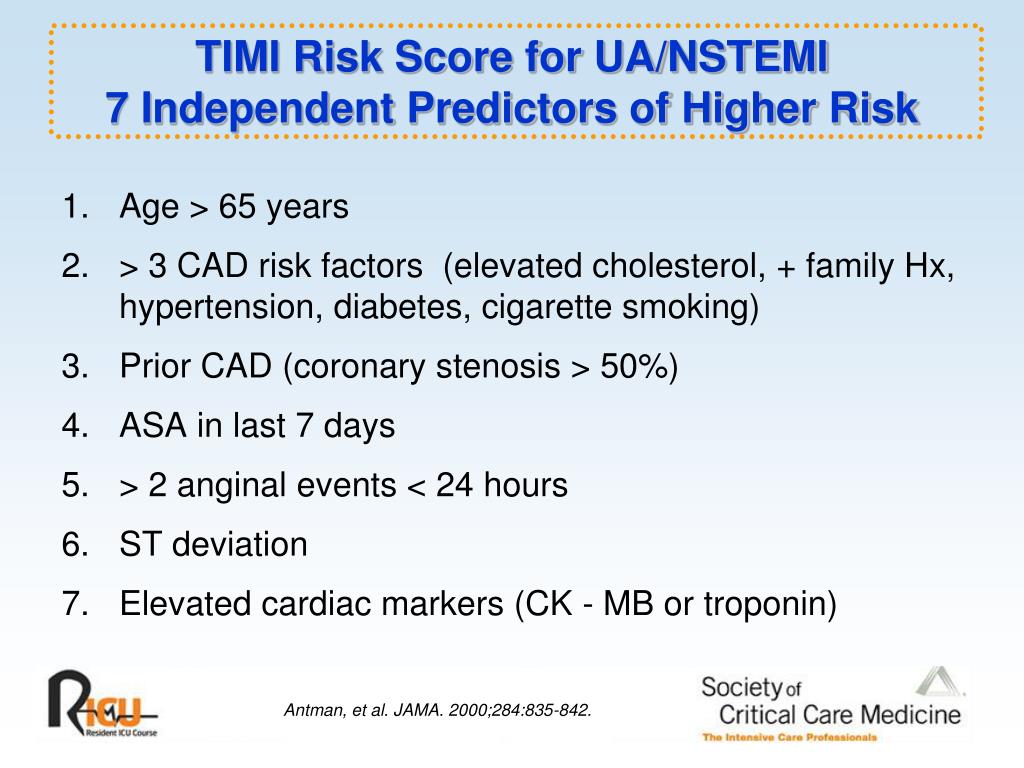 TIMI Risk Score for UA/NSTEMI
7 Independent Predictors of Higher Risk

1. Age > 65 years
2. > 3 CAD risk factors (elevated cholesterol, + family Hx, hypertension, diabetes, cigarette smoking)
3. Prior CAD (coronary stenosis > 50%)
4. ASA in last 7 days
5. > 2 anginal events < 24 hours
6. ST deviation
7. Elevated cardiac markers (CK - MB or troponin)

RICU
Resident ICU Course

Antman, et al. JAMA. 2000;284:835-842.

Society of Critical Care Medicine
The Intensive Care Professionals